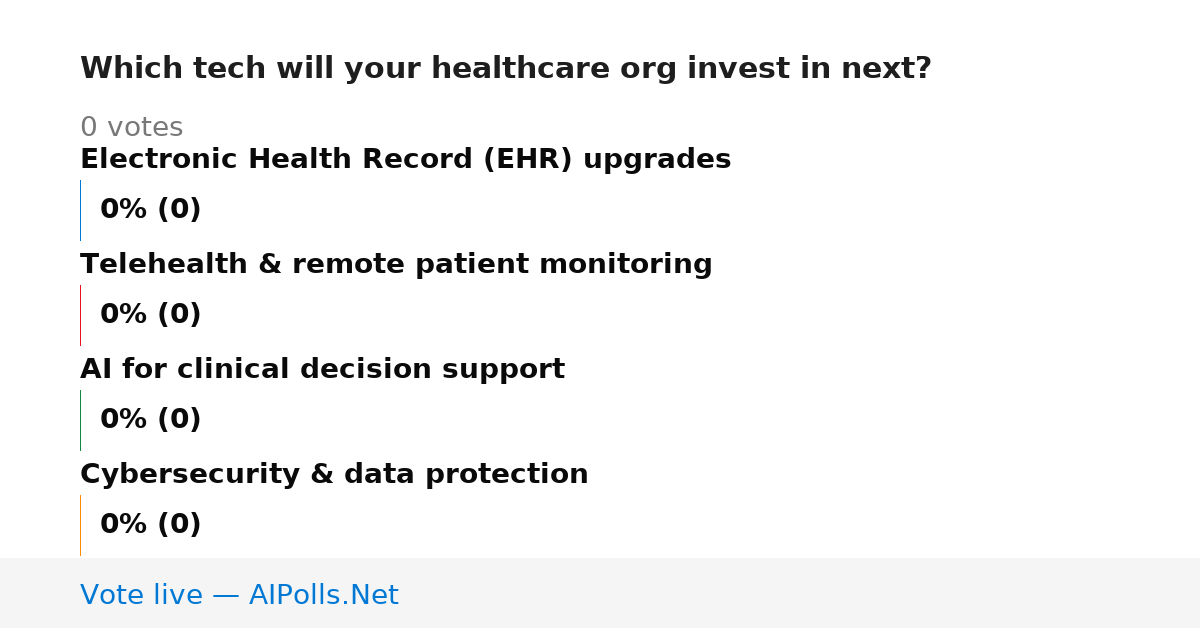 Which tech will your healthcare org invest in next?

0 votes

Electronic Health Record (EHR) upgrades

0% (0)

Telehealth & remote patient monitoring

0% (0)

AI for clinical decision support

0% (0)

Cybersecurity & data protection

0% (0)

Vote live — AIPolls.Net